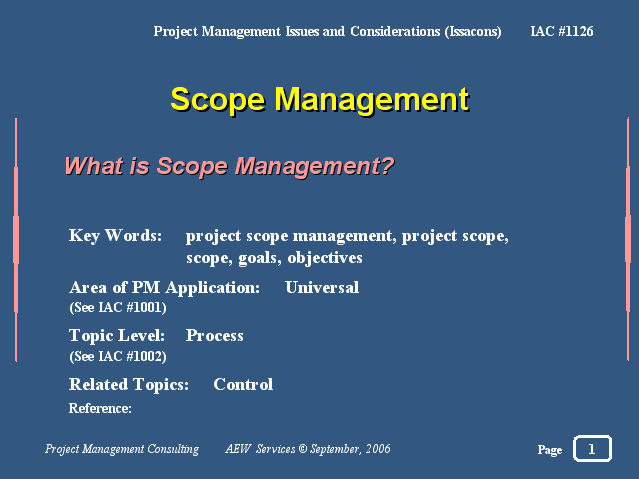 Project Management Issues and Considerations (Issacons) IAC #1126

Scope Management

What is Scope Management?

Key Words: project scope management, project scope, scope, goals, objectives

Area of PM Application: Universal
(See IAC #1001)

Topic Level: Process
(See IAC #1002)

Related Topics: Control

Reference:

Project Management Consulting AEW Services © September, 2006

Page 1